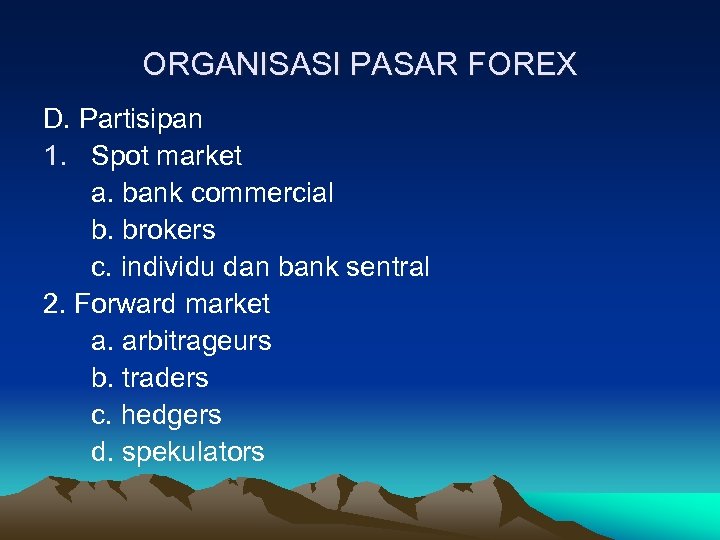 ORGANISASI PASAR FOREX

D. Partisipan
1. Spot market
a. bank commercial
b. brokers
c. individu dan bank sentral
2. Forward market
a. arbitrageurs
b. traders
c. hedgers
d. spekulators